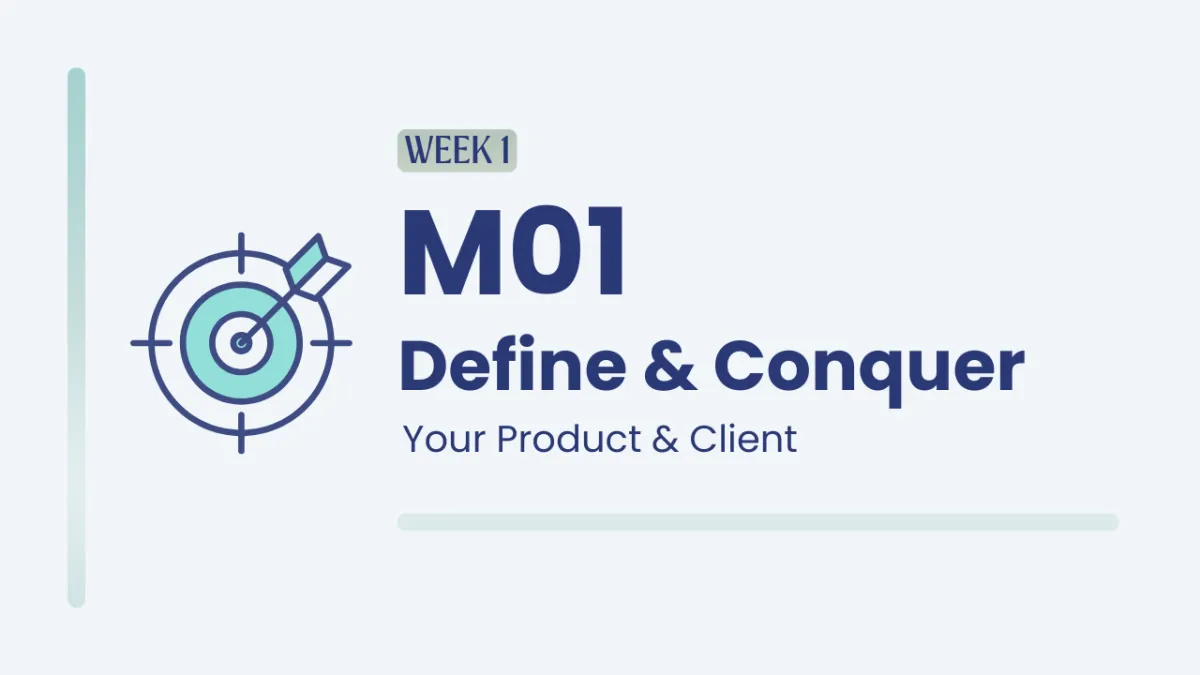 WEEK 1

M01

Define & Conquer

Your Product & Client